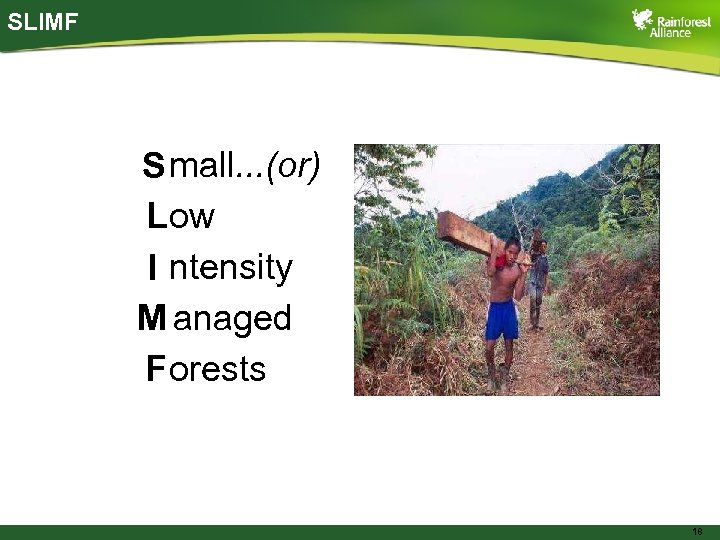 SLIMF

Rainforest Alliance

Small...(or)
Low
Intensity
Managed
Forests

18